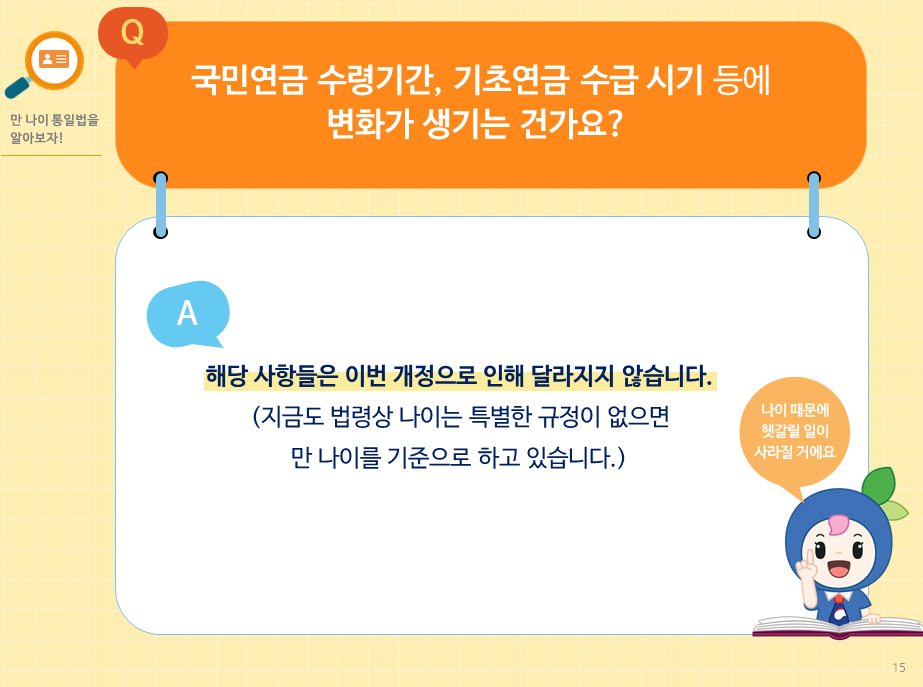 만 나이 통일법을 알아보자!

Q

국민연금 수령기간, 기초연금 수급 시기 등에 변화가 생기는 건가요?

A

해당 사항들은 이번 개정으로 인해 달라지지 않습니다.

(지금도 법령상 나이는 특별한 규정이 없으면 만 나이를 기준으로 하고 있습니다.)

나이 때문에 헷갈릴 일이 사라질 거에요

15